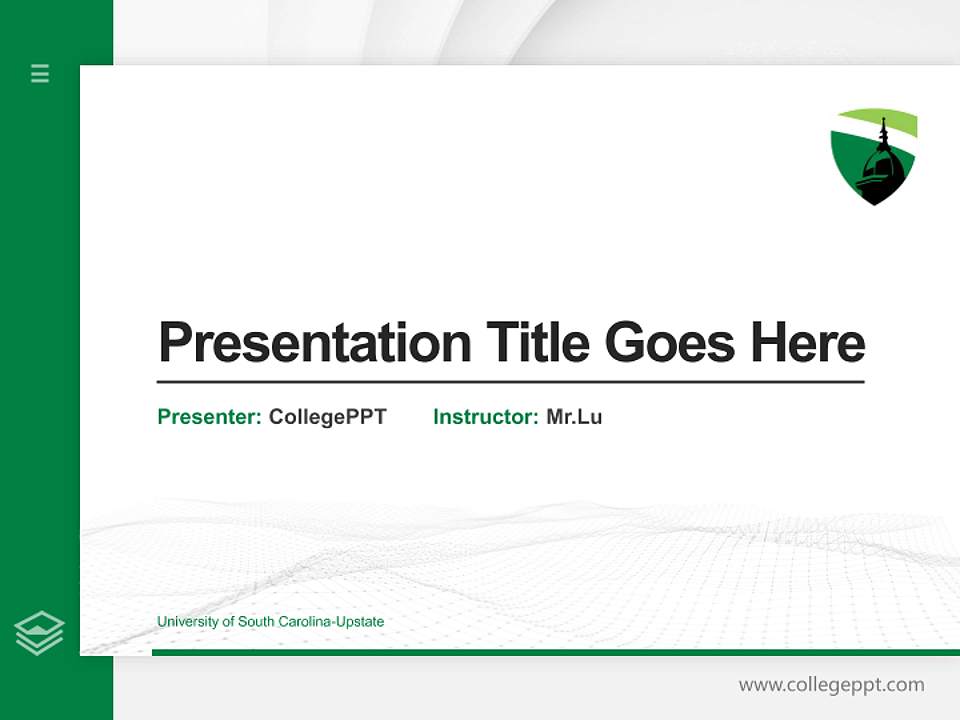 Presentation Title Goes Here

Presenter: CollegePPT Instructor: Mr.Lu

University of South Carolina-Upstate

www.collegeppt.com